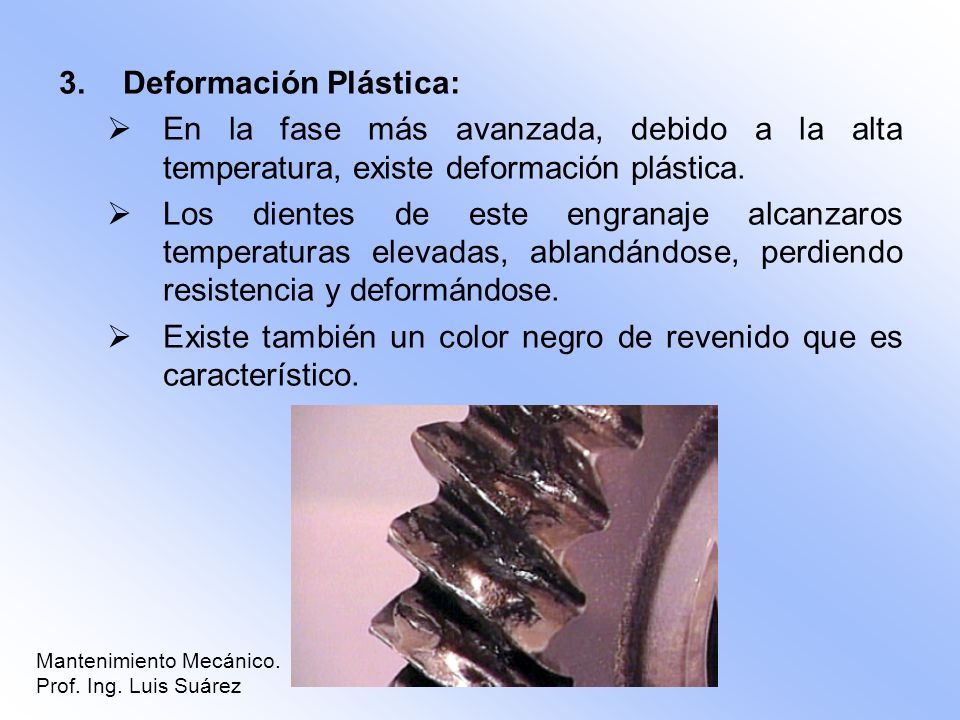 3. Deformación Plástica:

➢ En la fase más avanzada, debido a la alta temperatura, existe deformación plástica.

➢ Los dientes de este engranaje alcanzaros temperaturas elevadas, ablandándose, perdiendo resistencia y deformándose.

➢ Existe también un color negro de revenido que es característico.

Mantenimiento Mecánico.
Prof. Ing. Luis Suárez